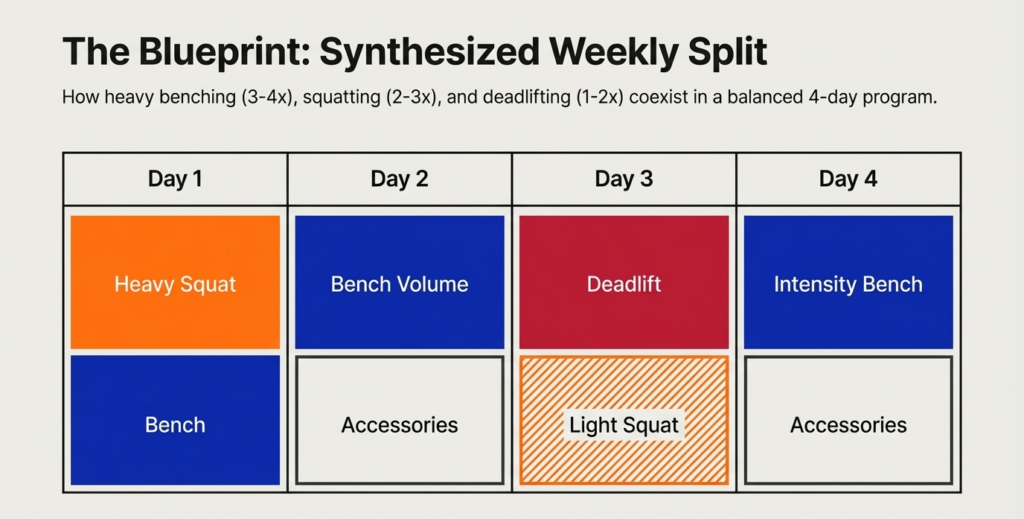 The Blueprint: Synthesized Weekly Split

How heavy benching (3-4x), squatting (2-3x), and deadlifting (1-2x) coexist in a balanced 4-day program.

| Day 1 | Day 2 | Day 3 | Day 4 |
|---|---|---|---|
| Heavy Squat | Bench Volume | Deadlift | Intensity Bench |
| Bench | Accessories | Light Squat | Accessories |